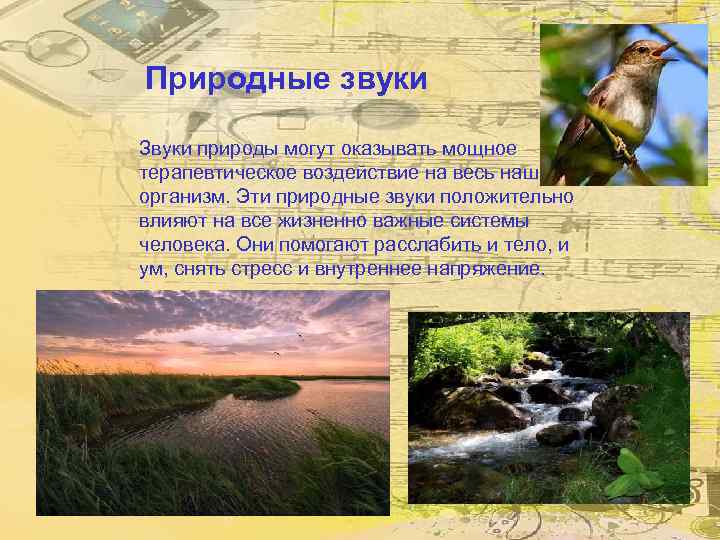 Природные звуки

Звуки природы могут оказывать мощное терапевтическое воздействие на весь наш организм. Эти природные звуки положительно влияют на все жизненно важные системы человека. Они помогают расслабить и тело, и ум, снять стресс и внутреннее напряжение.